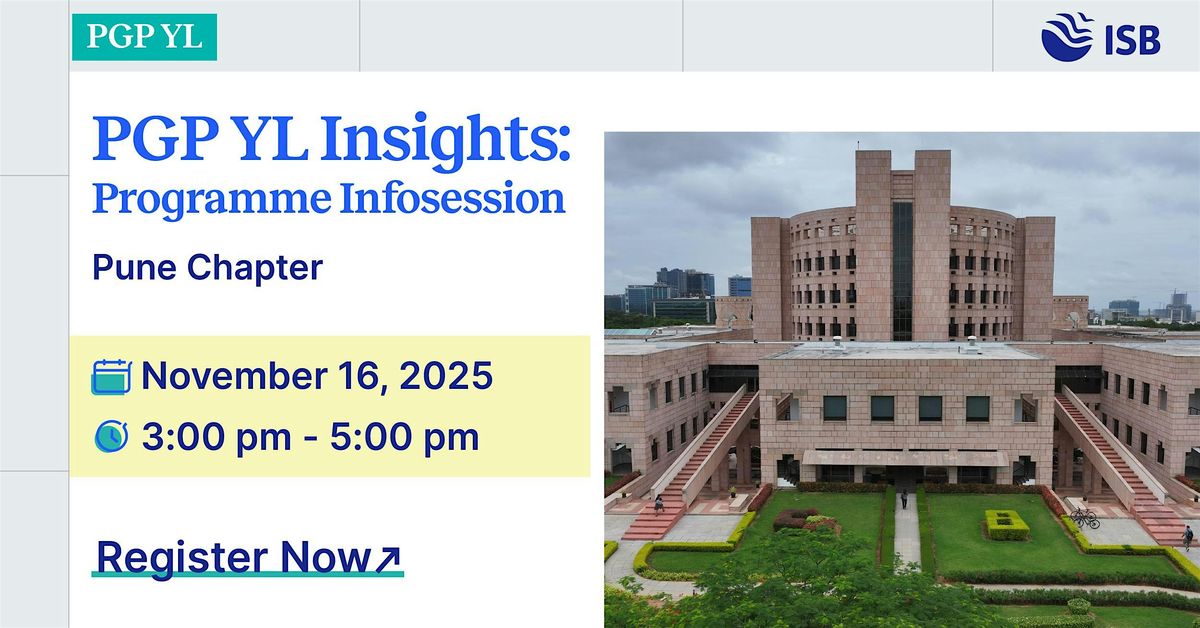 PGP YL

ISB

PGP YL Insights: Programme Infosession

Pune Chapter

November 16, 2025

3:00 pm - 5:00 pm

Register Now↗